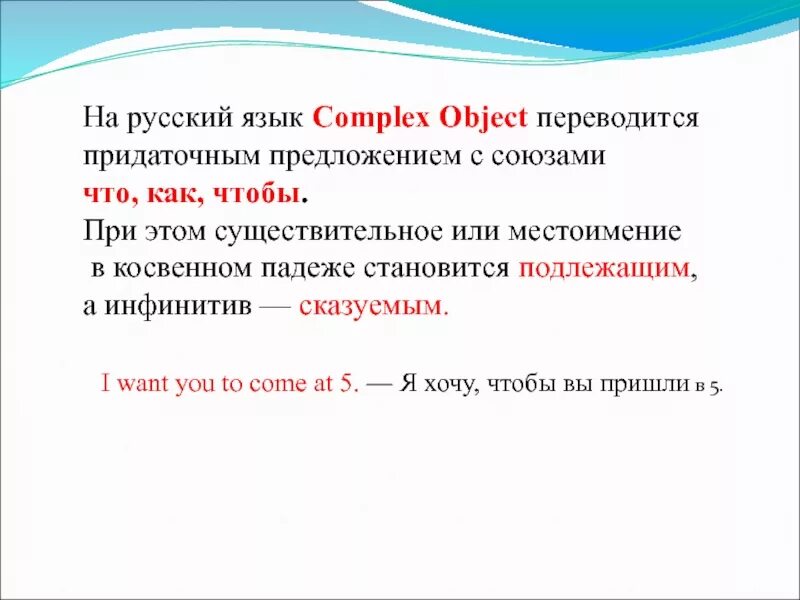 На русский язык Complex Object переводится придаточным предложением с союзами что, как, чтобы.
При этом существительное или местоимение в косвенном падеже становится подлежащим, а инфинитив — сказуемым.

I want you to come at 5. — Я хочу, чтобы вы пришли в 5.